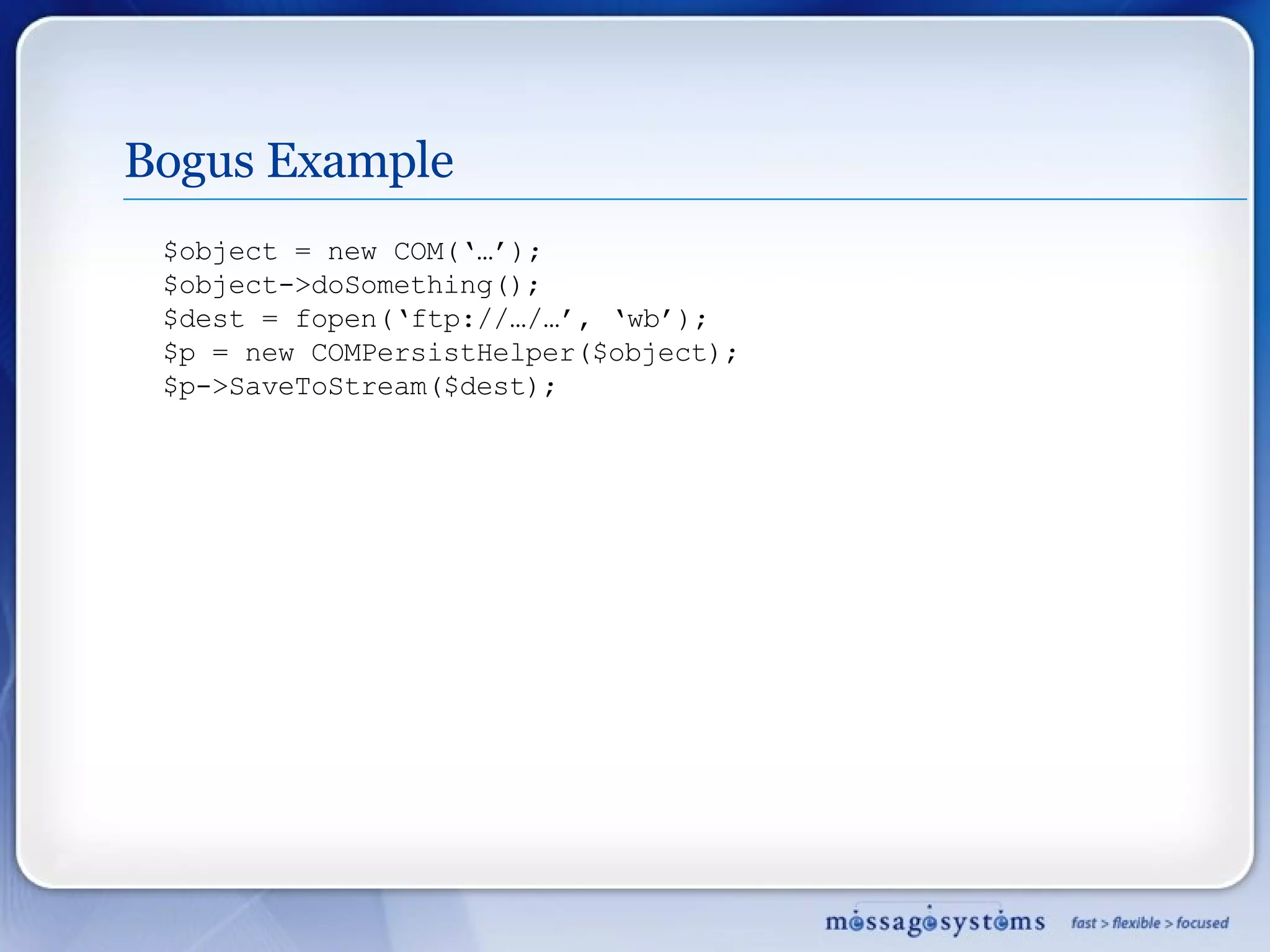 Bogus Example

$object = new COM('…');
$object->doSomething();
$dest = fopen('ftp://…/…', 'wb');
$p = new COMPersistHelper($object);
$p->SaveToStream($dest);

messagesystems fast > flexible > focused